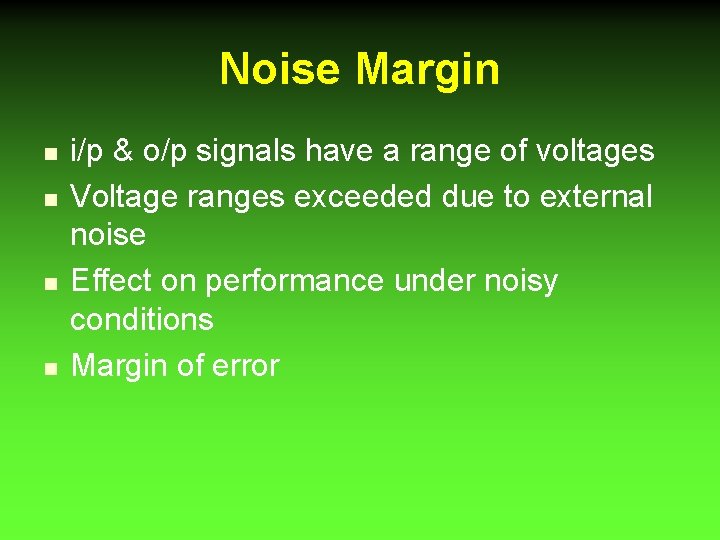 Noise Margin

- i/p & o/p signals have a range of voltages
- Voltage ranges exceeded due to external noise
- Effect on performance under noisy conditions
- Margin of error